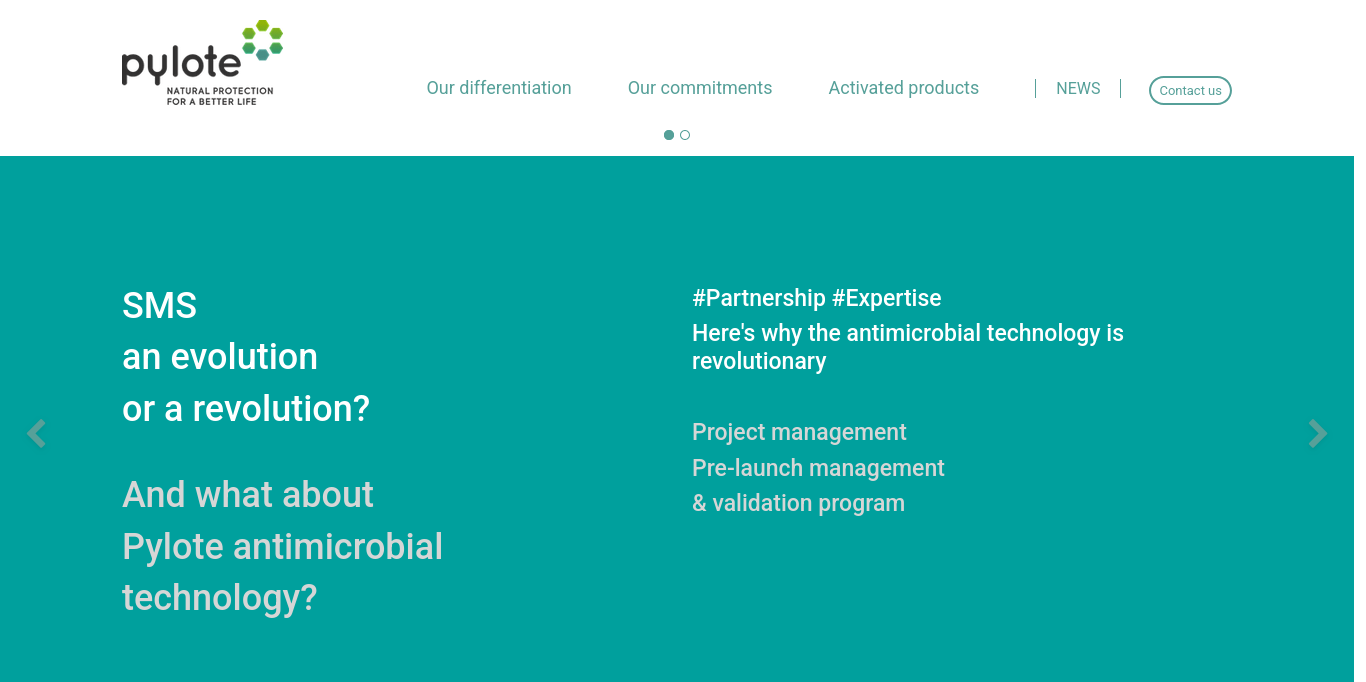 pylote
NATURAL PROTECTION FOR A BETTER LIFE

Our differentiation
Our commitments
Activated products
NEWS
Contact us

SMS
an evolution
or a revolution?

And what about Pylote antimicrobial technology?

#Partnership #Expertise
Here's why the antimicrobial technology is revolutionary

Project management
Pre-launch management
& validation program